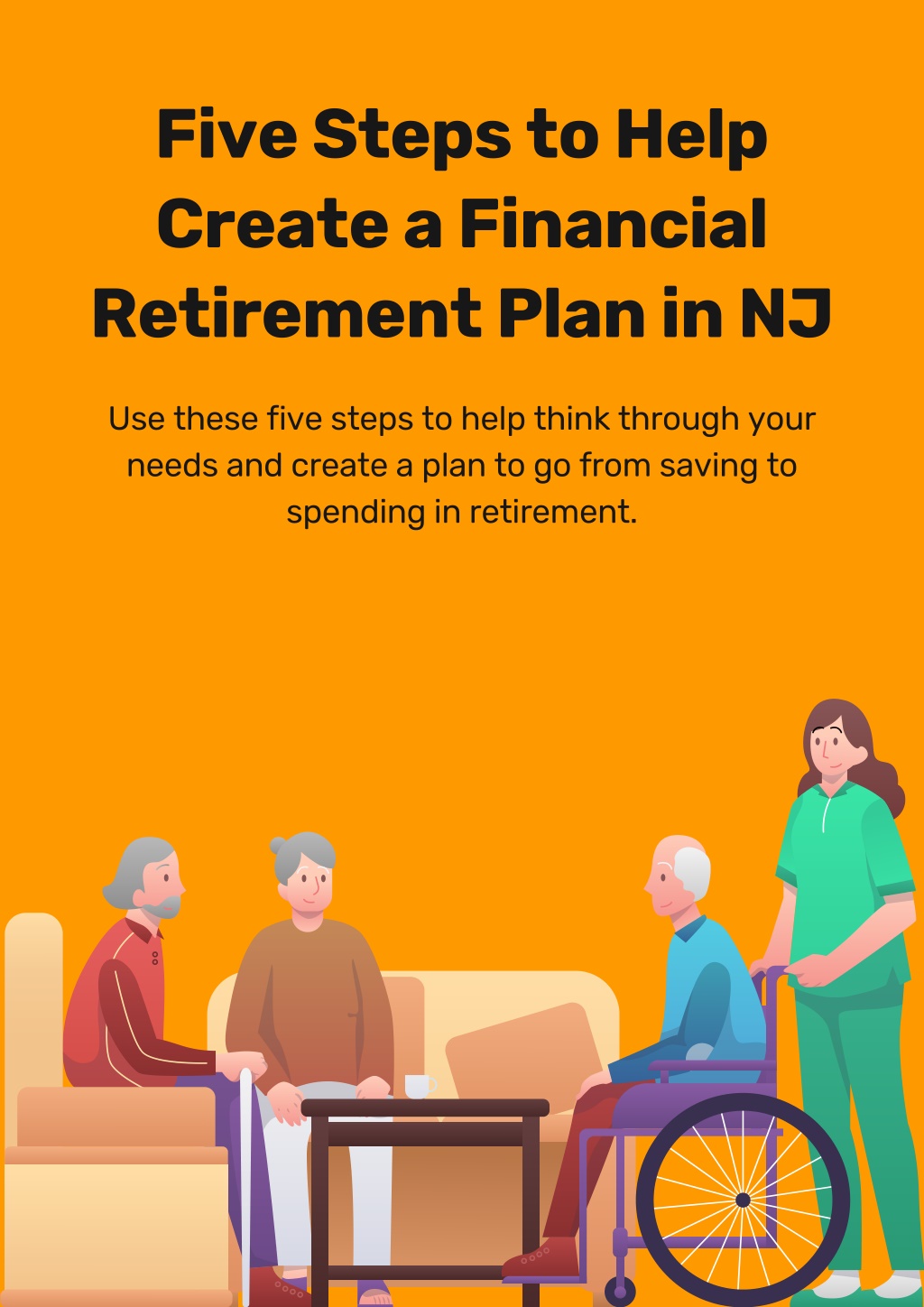 Five Steps to Help Create a Financial Retirement Plan in NJ

Use these five steps to help think through your needs and create a plan to go from saving to spending in retirement.